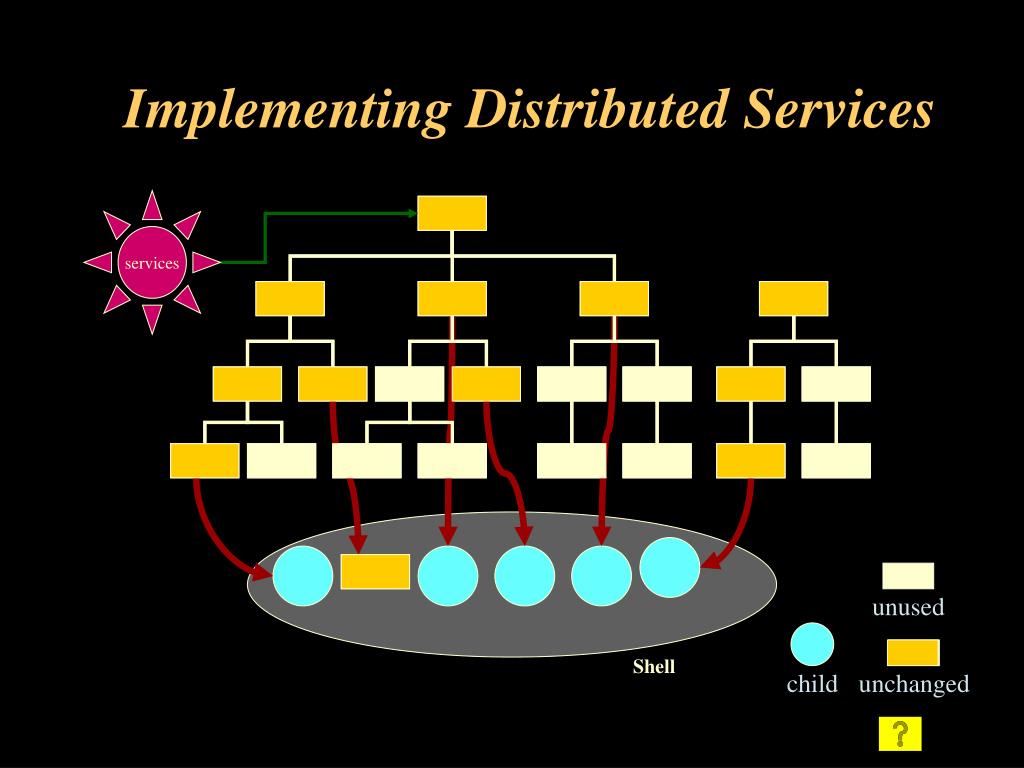 Implementing Distributed Services

services

Shell

unused

child

unchanged

?